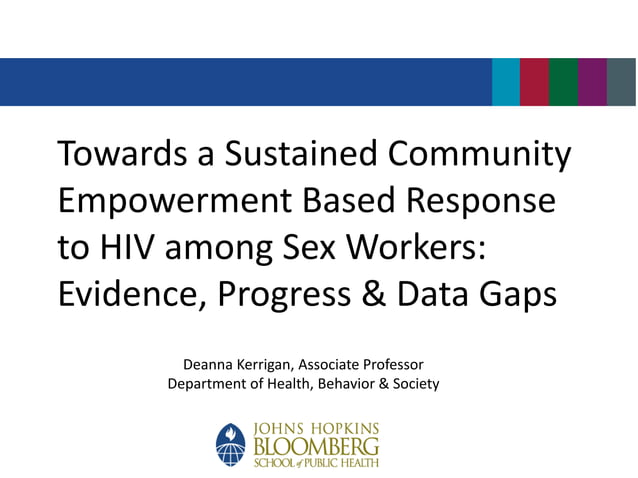 Towards a Sustained Community Empowerment Based Response to HIV among Sex Workers: Evidence, Progress & Data Gaps

Deanna Kerrigan, Associate Professor
Department of Health, Behavior & Society

JOHNS HOPKINS
BLOOMBERG
SCHOOL of PUBLIC HEALTH